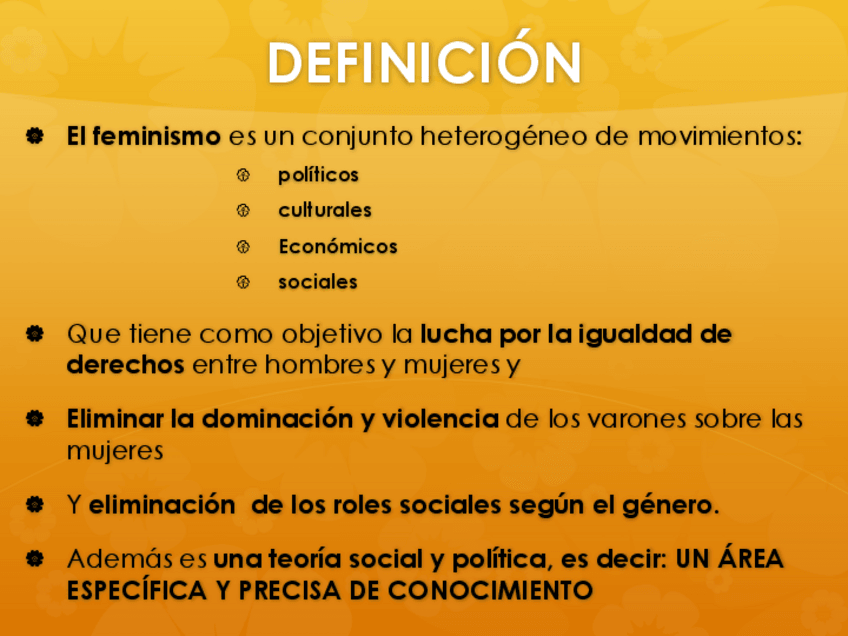 DEFINICIÓN

El feminismo es un conjunto heterogéneo de movimientos:

políticos

culturales

Económicos

sociales

Que tiene como objetivo la lucha por la igualdad de derechos entre hombres y mujeres y

Eliminar la dominación y violencia de los varones sobre las mujeres

Y eliminación de los roles sociales según el género.

Además es una teoría social y política, es decir: UN ÁREA ESPECÍFICA Y PRECISA DE CONOCIMIENTO